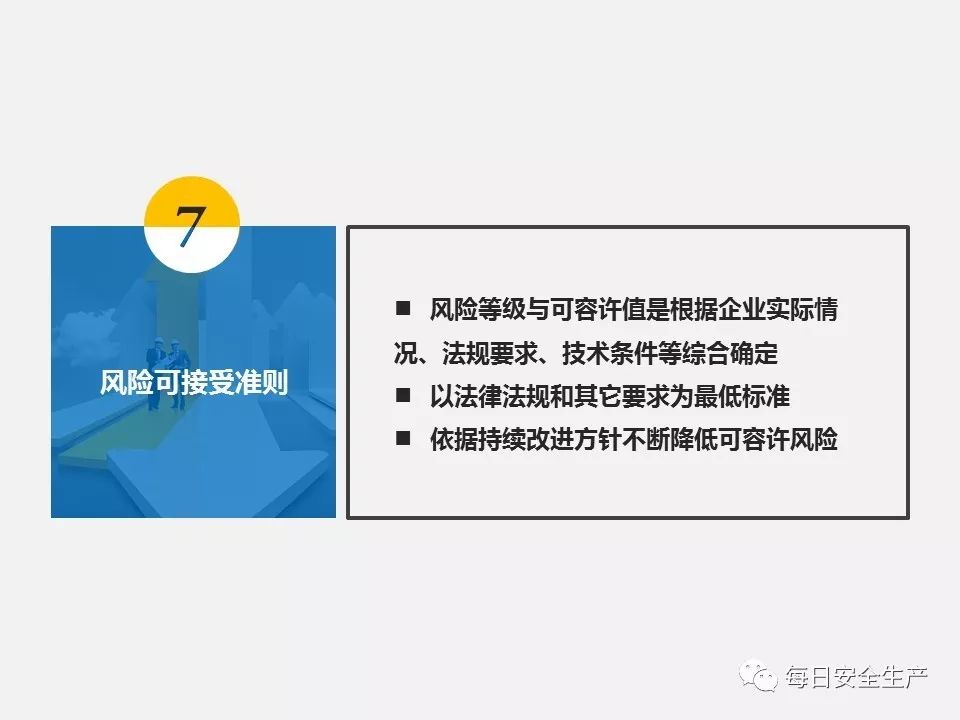 7

风险可接受准则

■ 风险等级与可容许值是根据企业实际情况、法规要求、技术条件等综合确定

■ 以法律法规和其它要求为最低标准

■ 依据持续改进方针不断降低可容许风险

每日安全生产